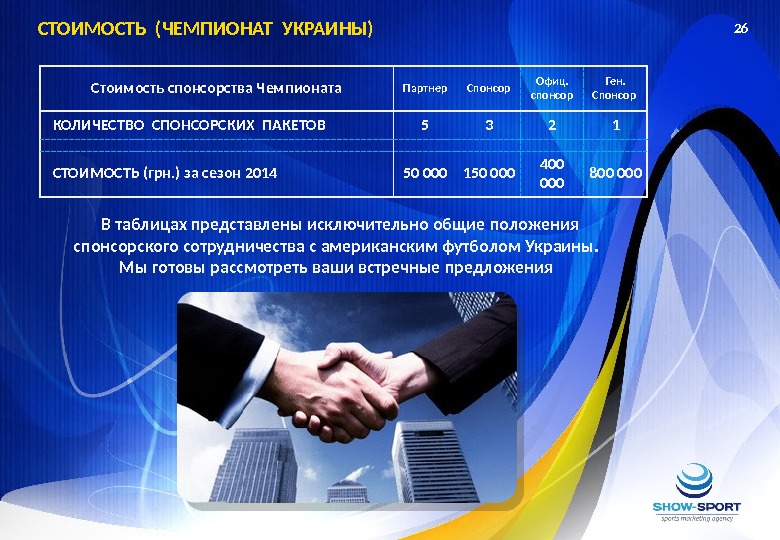 СТОИМОСТЬ (ЧЕМПИОНАТ УКРАИНЫ)

26

| Стоимость спонсорства Чемпионата | Партнер | Спонсор | Офиц. спонсор | Ген. Спонсор |
|---|---|---|---|---|
| КОЛИЧЕСТВО СПОНСОРСКИХ ПАКЕТОВ | 5 | 3 | 2 | 1 |
| СТОИМОСТЬ (грн.) за сезон 2014 | 50 000 | 150 000 | 400 000 | 800 000 |

В таблицах представлены исключительно общие положения спонсорского сотрудничества с американским футболом Украины. Мы готовы рассмотреть ваши встречные предложения

SHOW-SPORT
sports marketing agency